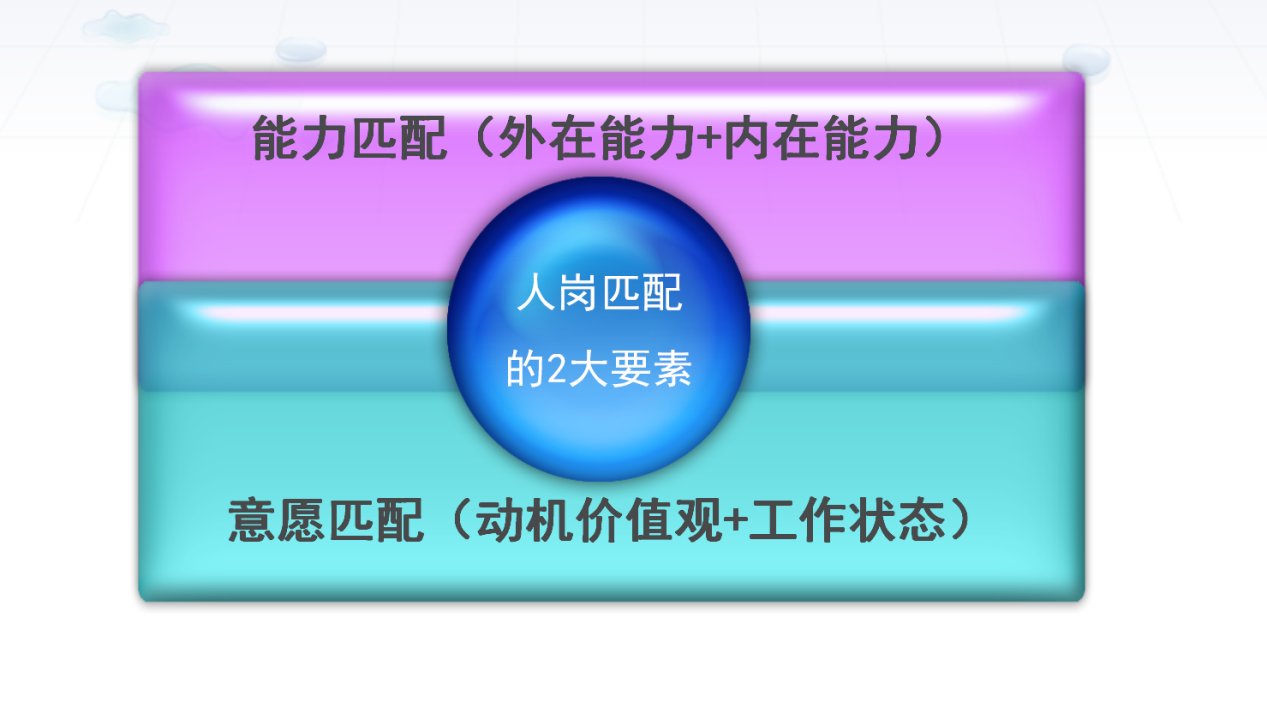 能力匹配（外在能力+内在能力）

人岗匹配
的2大要素

意愿匹配（动机价值观+工作状态）